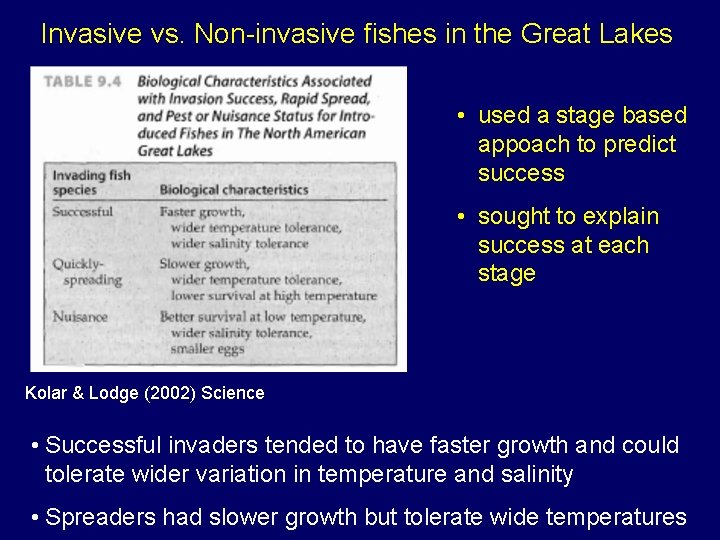 Invasive vs. Non-invasive fishes in the Great Lakes

TABLE 9.4 Biological Characteristics Associated with Invasion Success, Rapid Spread, and Pest or Nuisance Status for Introduced Fishes in The North American Great Lakes

| Invading fish species | Biological characteristics |
|---|---|
| Successful | Faster growth, wider temperature tolerance, wider salinity tolerance |
| Quickly-spreading | Slower growth, wider temperature tolerance, lower survival at high temperature |
| Nuisance | Better survival at low temperature, wider salinity tolerance, smaller eggs |

Kolar & Lodge (2002) Science

• used a stage based appoach to predict success

• sought to explain success at each stage

• Successful invaders tended to have faster growth and could tolerate wider variation in temperature and salinity

• Spreaders had slower growth but tolerate wide temperatures